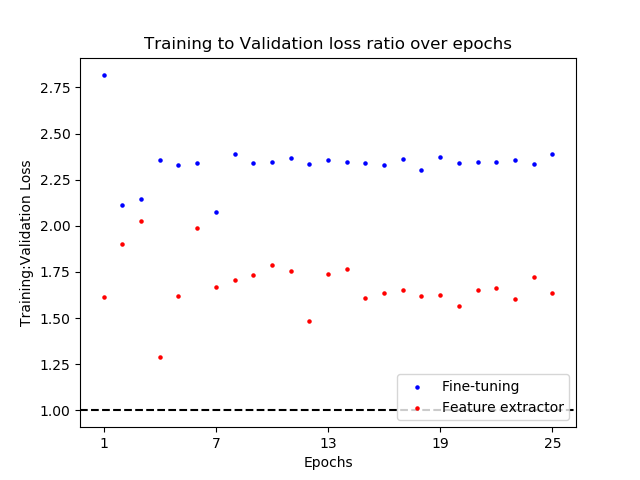 Training to Validation loss ratio over epochs

Training:Validation Loss

2.75
2.50
2.25
2.00
1.75
1.50
1.25
1.00

1
7
13
19
25

Epochs

Fine-tuning
Feature extractor